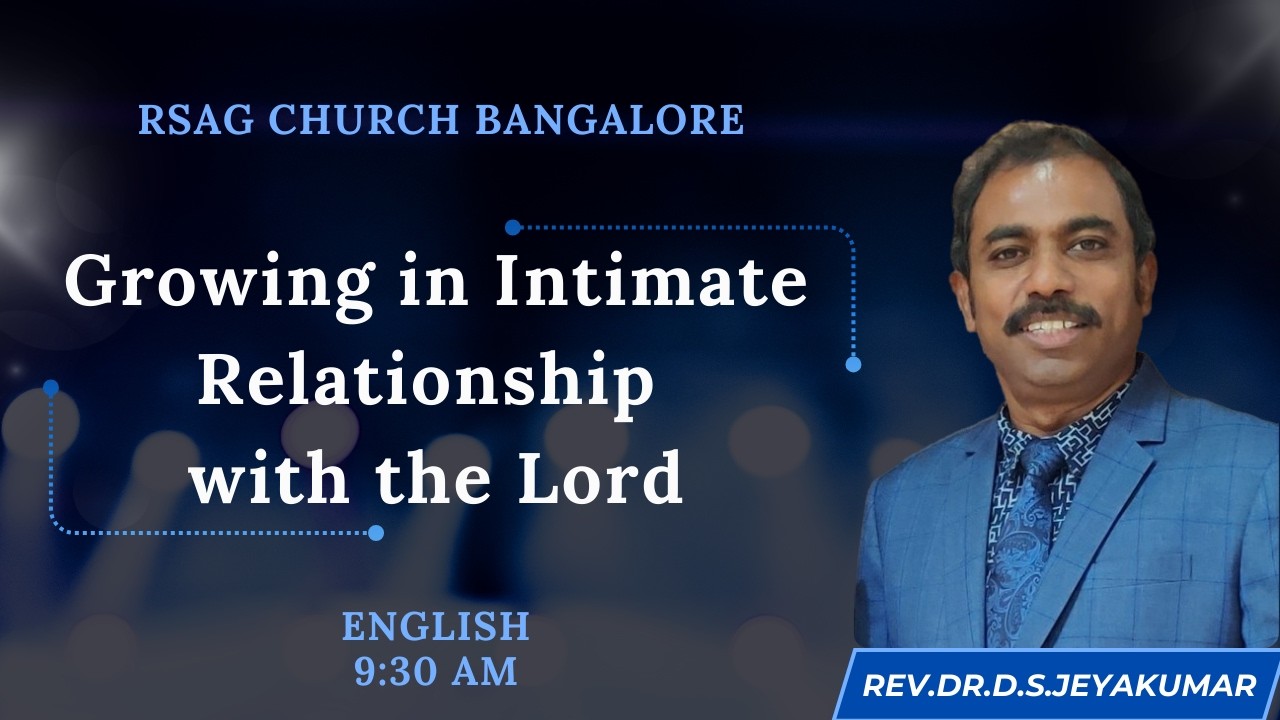 RSAG CHURCH BANGALORE

Growing in Intimate Relationship with the Lord

ENGLISH
9:30 AM

REV.DR.D.S.JEYAKUMAR